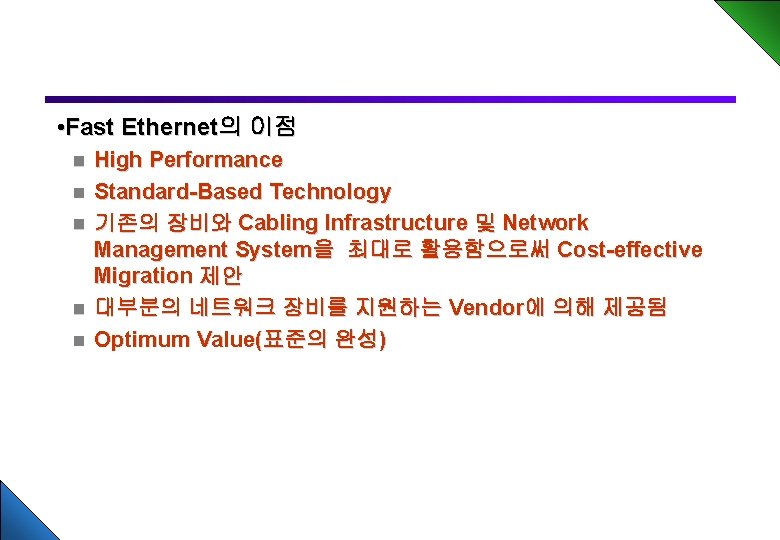 •Fast Ethernet의 이점

High Performance

Standard-Based Technology

기존의 장비와 Cabling Infrastructure 및 Network Management System을 최대로 활용함으로써 Cost-effective Migration 제안

대부분의 네트워크 장비를 지원하는 Vendor에 의해 제공됨

Optimum Value(표준의 완성)